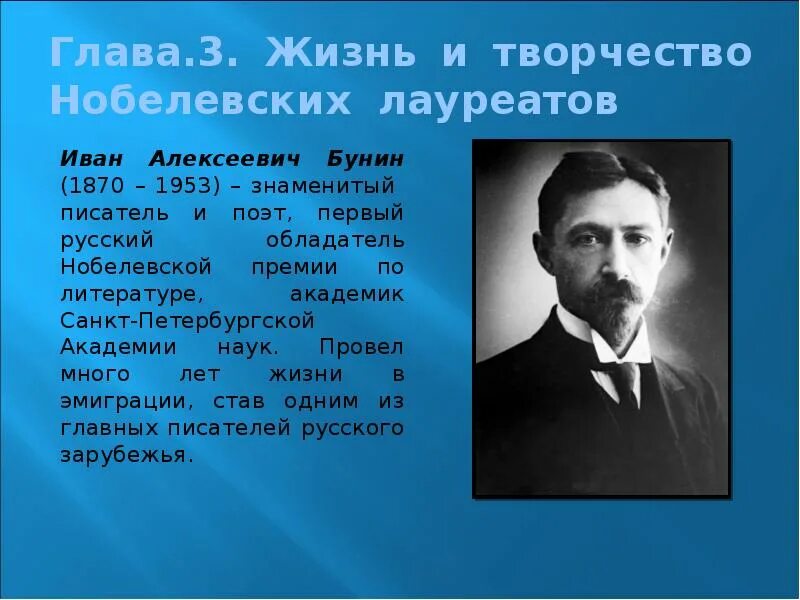 Глава.3. Жизнь и творчество Нобелевских лауреатов

Иван Алексеевич Бунин (1870 – 1953) – знаменитый писатель и поэт, первый русский обладатель Нобелевской премии по литературе, академик Санкт-Петербургской Академии наук. Провел много лет жизни в эмиграции, став одним из главных писателей русского зарубежья.